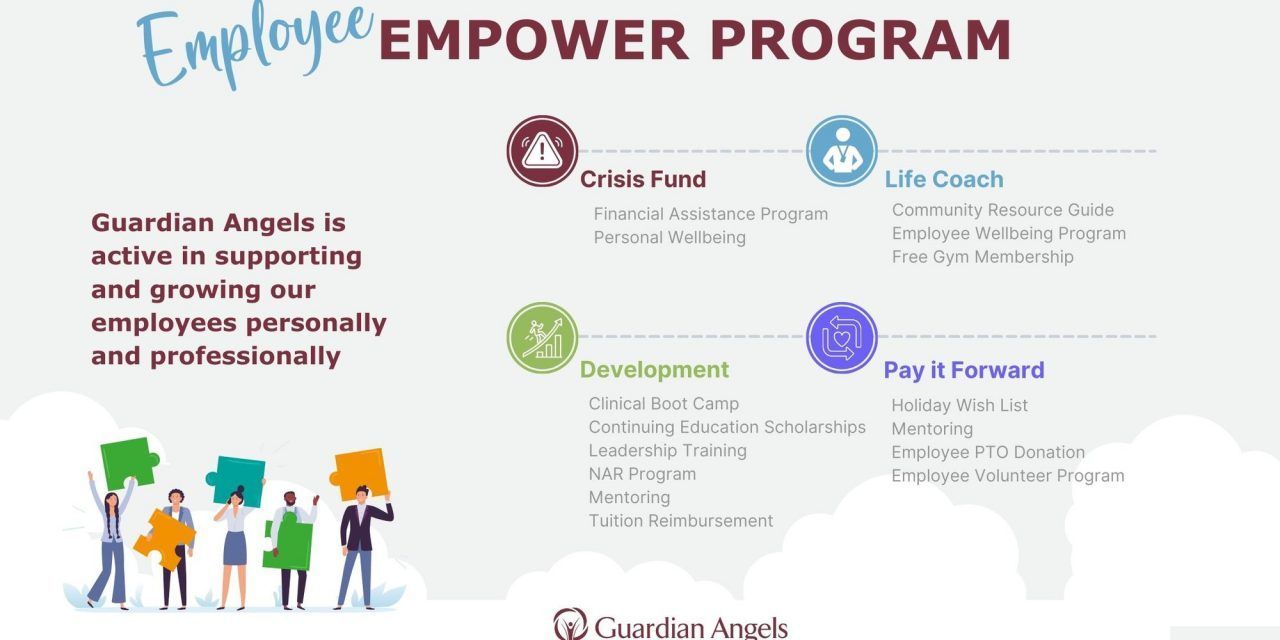 Employee EMPOWER PROGRAM

Guardian Angels is active in supporting and growing our employees personally and professionally

Crisis Fund
Financial Assistance Program
Personal Wellbeing

Life Coach
Community Resource Guide
Employee Wellbeing Program
Free Gym Membership

Development
Clinical Boot Camp
Continuing Education Scholarships
Leadership Training
NAR Program
Mentoring
Tuition Reimbursement

Pay it Forward
Holiday Wish List
Mentoring
Employee PTO Donation
Employee Volunteer Program

Guardian Angels